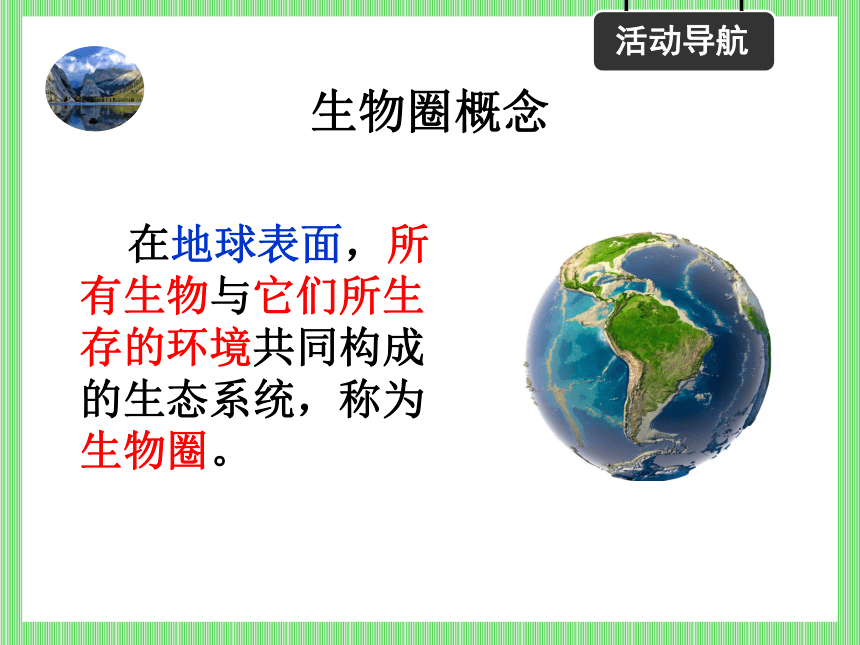 活动导航

生物圈概念

在地球表面，所有生物与它们所生存的环境共同构成的生态系统，称为生物圈。